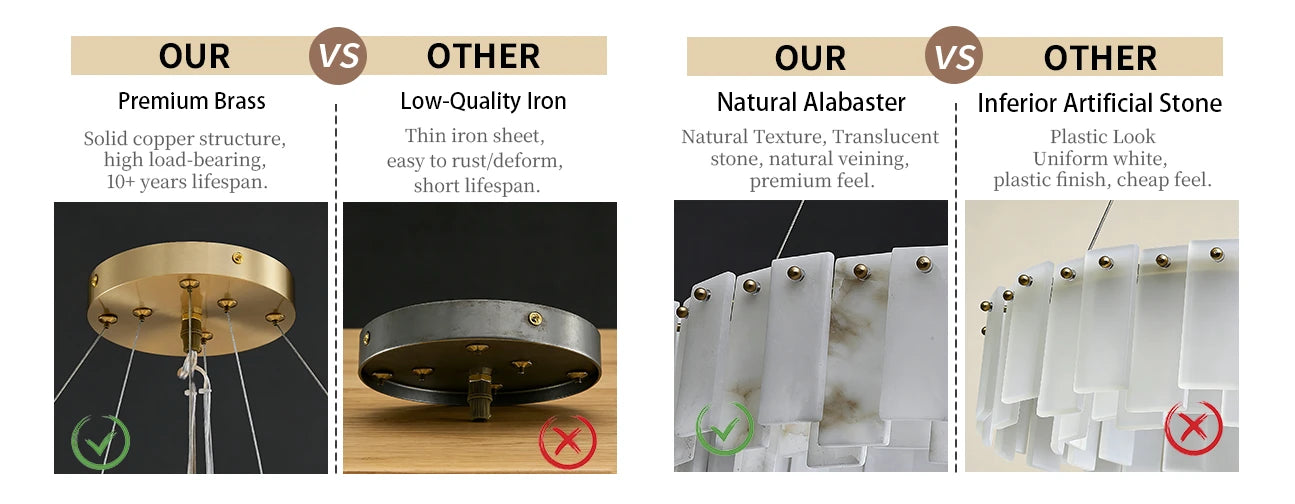 OUR VS OTHER

Premium Brass

Solid copper structure, high load-bearing, 10+ years lifespan.

Low-Quality Iron

Thin iron sheet, easy to rust/deform, short lifespan.

OUR VS OTHER

Natural Alabaster

Natural Texture, Translucent stone, natural veining, premium feel.

Inferior Artificial Stone

Plastic Look
Uniform white, plastic finish, cheap feel.